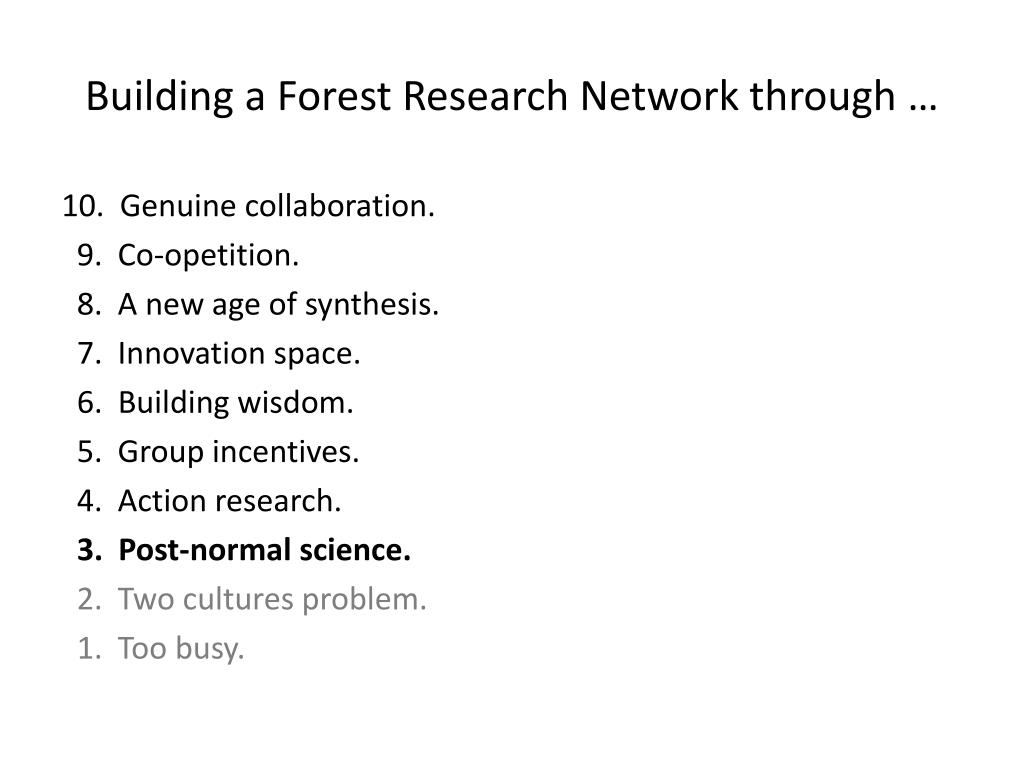 Building a Forest Research Network through …

10. Genuine collaboration.
9. Co-opetition.
8. A new age of synthesis.
7. Innovation space.
6. Building wisdom.
5. Group incentives.
4. Action research.
3. Post-normal science.
2. Two cultures problem.
1. Too busy.